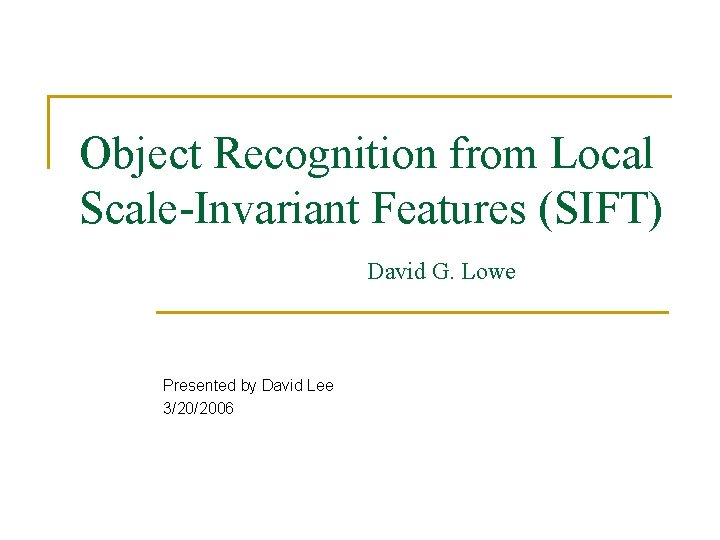 Object Recognition from Local Scale-Invariant Features (SIFT)

David G. Lowe

Presented by David Lee
3/20/2006